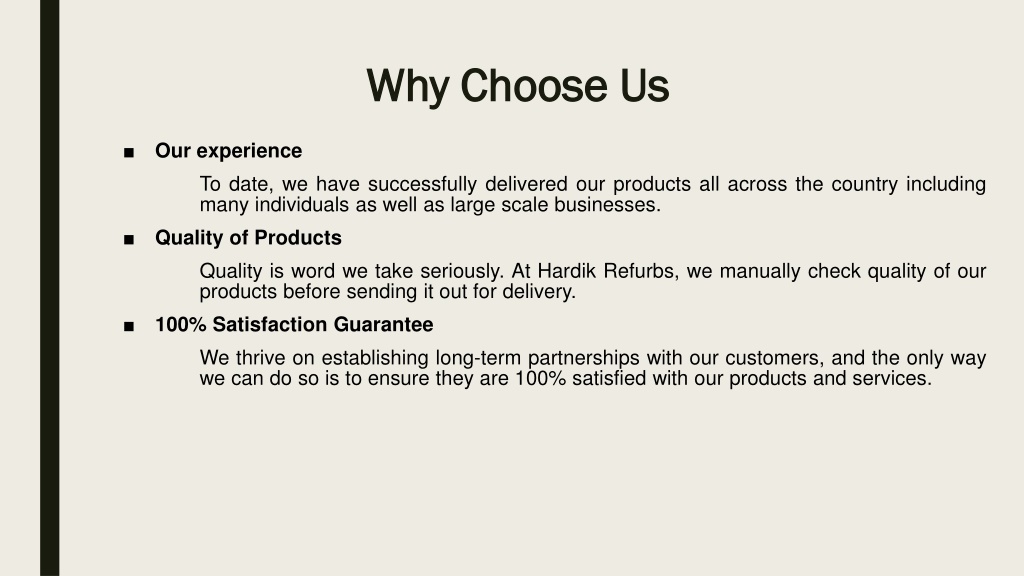 Why Choose Us

■ Our experience

To date, we have successfully delivered our products all across the country including many individuals as well as large scale businesses.

■ Quality of Products

Quality is word we take seriously. At Hardik Refurbs, we manually check quality of our products before sending it out for delivery.

■ 100% Satisfaction Guarantee

We thrive on establishing long-term partnerships with our customers, and the only way we can do so is to ensure they are 100% satisfied with our products and services.